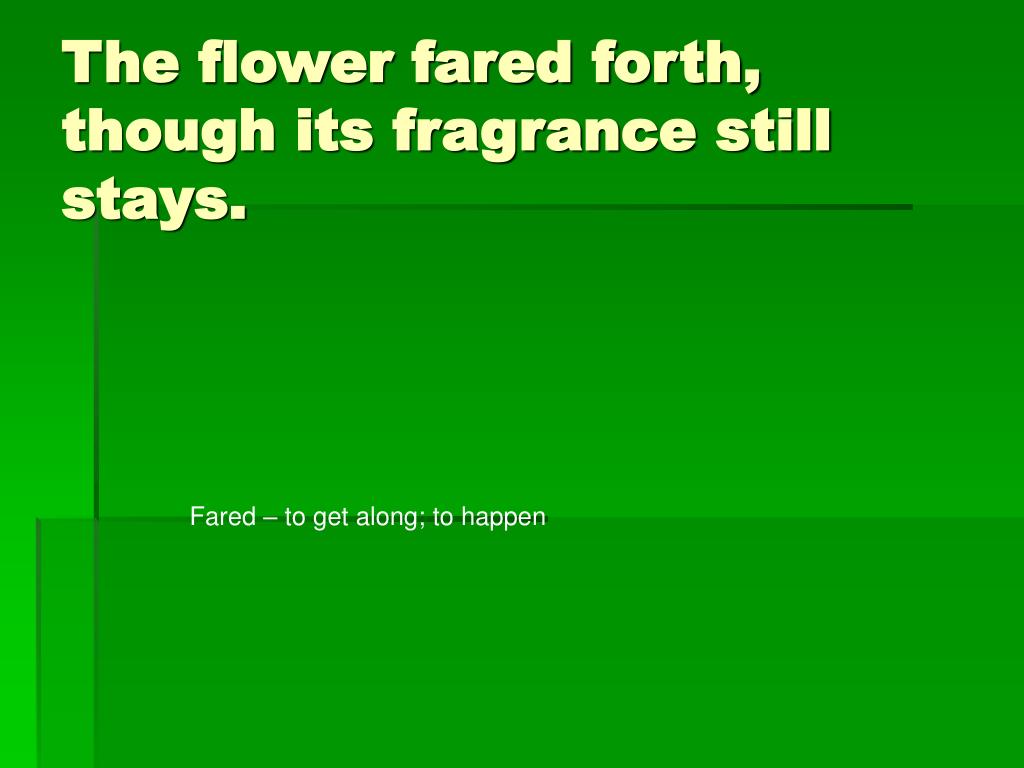 The flower fared forth, though its fragrance still stays.

Fared – to get along; to happen